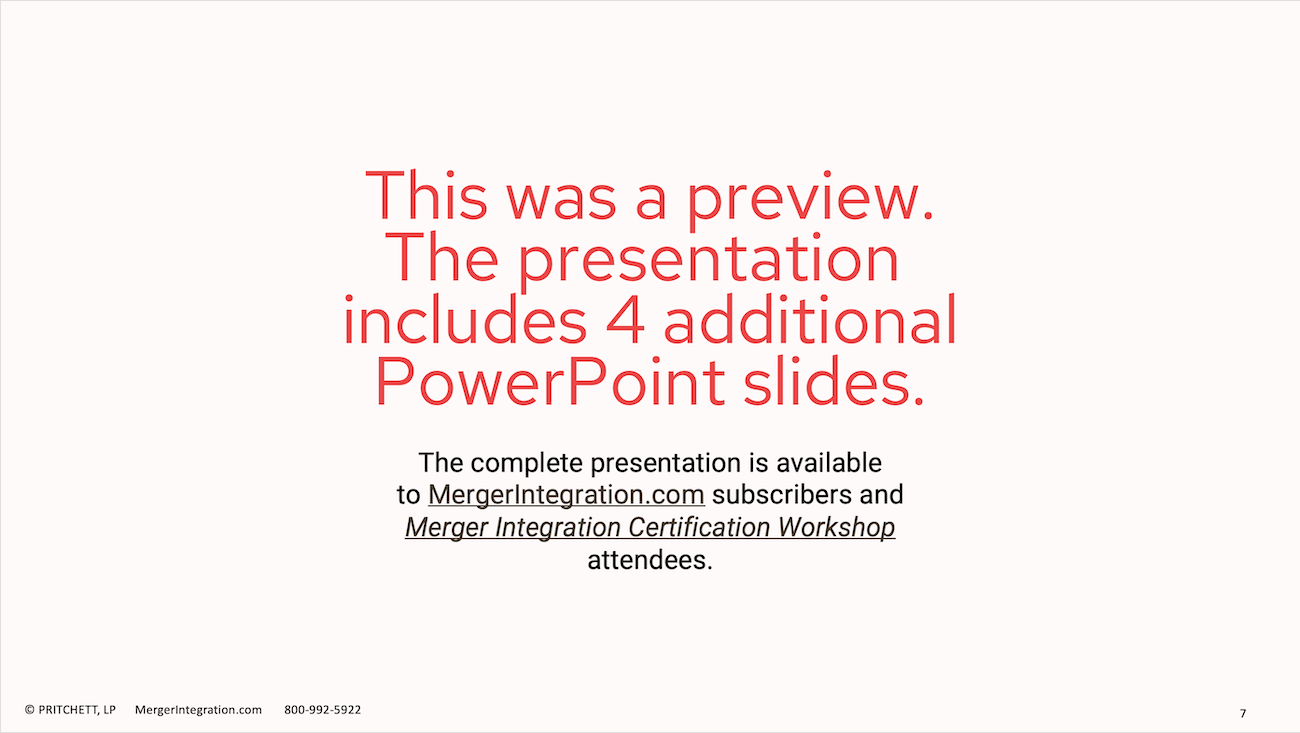 This was a preview. The presentation includes 4 additional PowerPoint slides.

The complete presentation is available to MergerIntegration.com subscribers and Merger Integration Certification Workshop attendees.

© PRITCHETT, LP MergerIntegration.com 800-992-5922

7